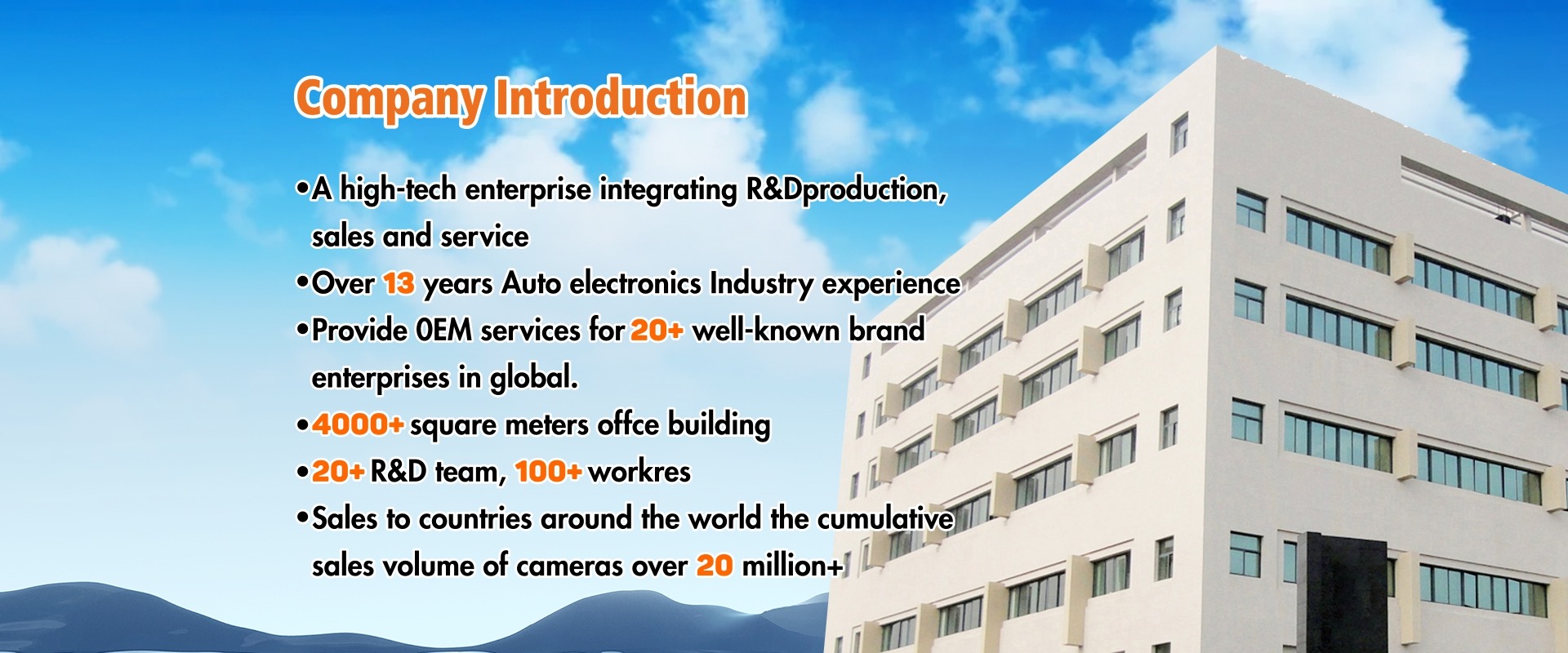 Company Introduction

•A high-tech enterprise integrating R&Dproduction, sales and service

•Over 13 years Auto electronics Industry experience

•Provide 0EM services for 20+ well-known brand enterprises in global.

•4000+ square meters offce building

•20+ R&D team, 100+ workres

•Sales to countries around the world the cumulative sales volume of cameras over 20 million+